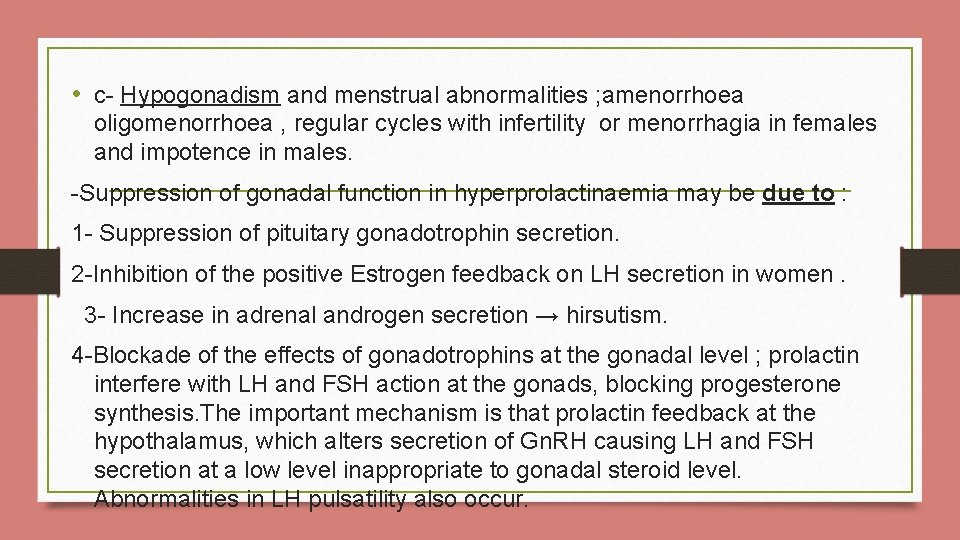 • c- Hypogonadism and menstrual abnormalities ;amenorrhoea oligomenorrhoea , regular cycles with infertility or menorrhagia in females and impotence in males.

-Suppression of gonadal function in hyperprolactinaemia may be due to :

1- Suppression of pituitary gonadotrophin secretion.

2-Inhibition of the positive Estrogen feedback on LH secretion in women .

3- Increase in adrenal androgen secretion → hirsutism.

4-Blockade of the effects of gonadotrophins at the gonadal level ; prolactin interfere with LH and FSH action at the gonads, blocking progesterone synthesis.The important mechanism is that prolactin feedback at the hypothalamus, which alters secretion of GnRH causing LH and FSH secretion at a low level inappropriate to gonadal steroid level. Abnormalities in LH pulsatility also occur.